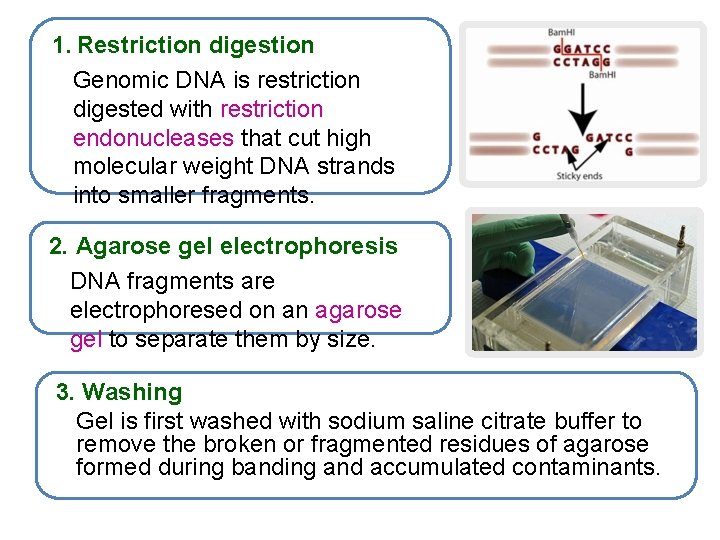 1. Restriction digestion

Genomic DNA is restriction digested with restriction endonucleases that cut high molecular weight DNA strands into smaller fragments.

BamHI
GGATCC
CCTAGG
BamHI

G GATCC
CCTAG G
Sticky ends

2. Agarose gel electrophoresis

DNA fragments are electrophoresed on an agarose gel to separate them by size.

3. Washing

Gel is first washed with sodium saline citrate buffer to remove the broken or fragmented residues of agarose formed during banding and accumulated contaminants.